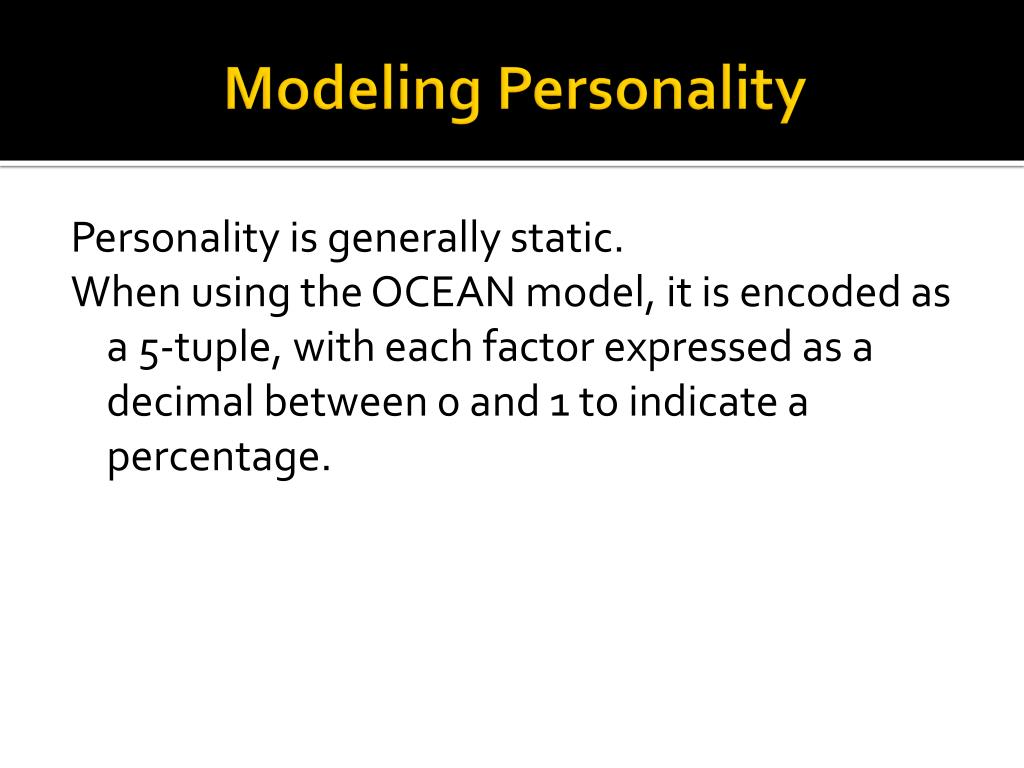 Modeling Personality

Personality is generally static.
When using the OCEAN model, it is encoded as a 5-tuple, with each factor expressed as a decimal between 0 and 1 to indicate a percentage.